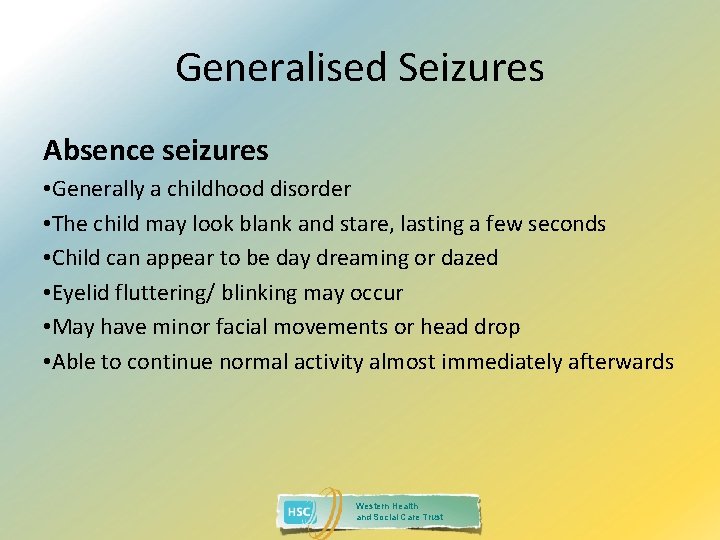 Generalised Seizures

Absence seizures

•Generally a childhood disorder
•The child may look blank and stare, lasting a few seconds
•Child can appear to be day dreaming or dazed
•Eyelid fluttering/ blinking may occur
•May have minor facial movements or head drop
•Able to continue normal activity almost immediately afterwards

HSC Western Health and Social Care Trust